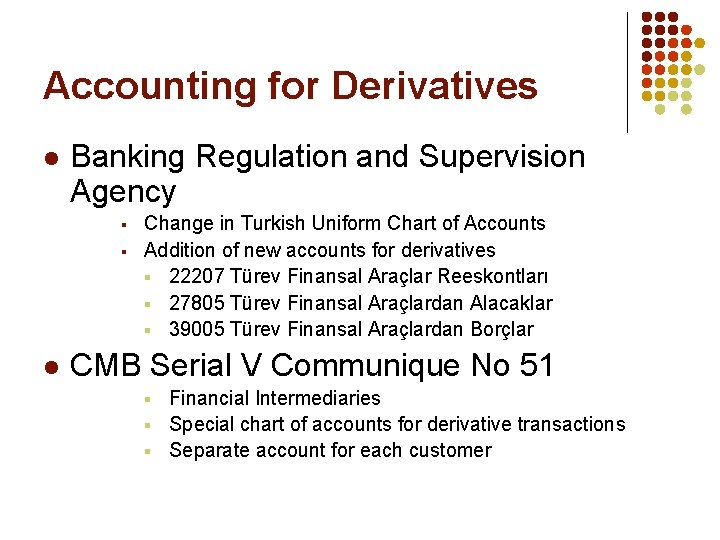 Accounting for Derivatives

- Banking Regulation and Supervision Agency
  - Change in Turkish Uniform Chart of Accounts
  - Addition of new accounts for derivatives
    - 22207 Türev Finansal Araçlar Reeskontları
    - 27805 Türev Finansal Araçlardan Alacaklar
    - 39005 Türev Finansal Araçlardan Borçlar
- CMB Serial V Communique No 51
  - Financial Intermediaries
  - Special chart of accounts for derivative transactions
  - Separate account for each customer